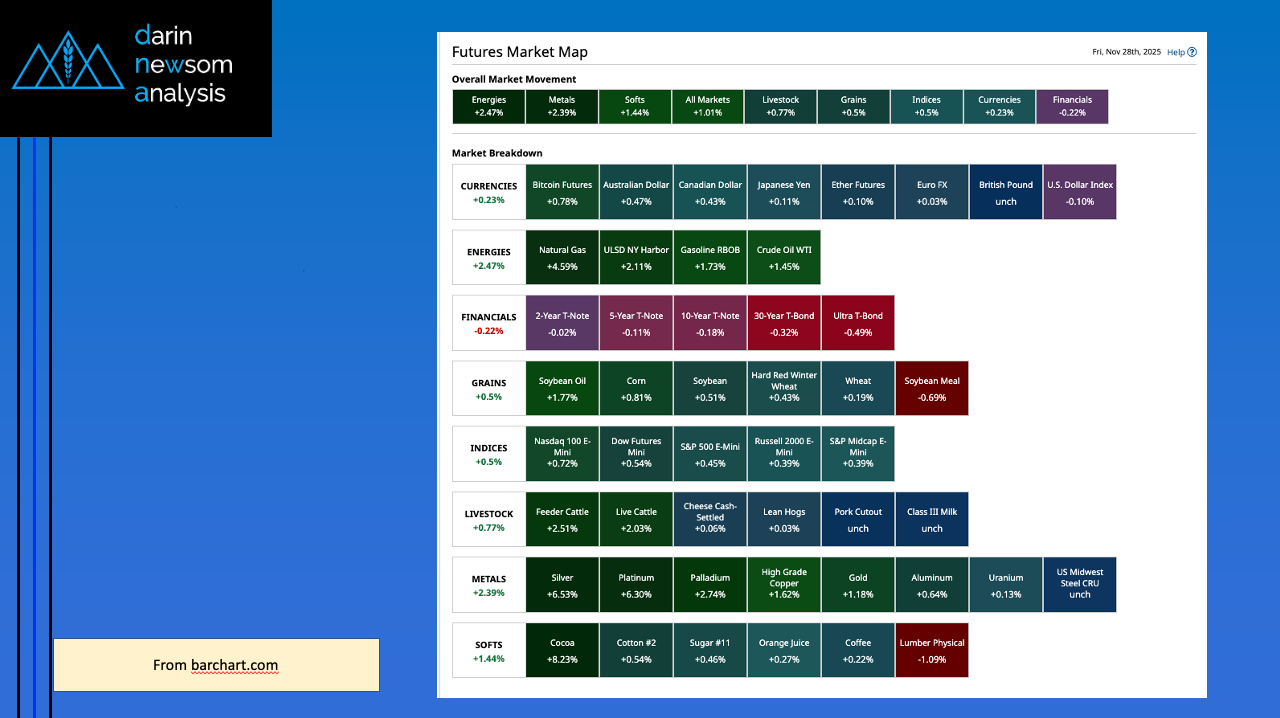 darin newsom analysis

Futures Market Map

Fri, Nov 28th, 2025 Help

Overall Market Movement

| Energies +2.47% | Metals +2.39% | Softs +1.44% | All Markets +1.01% | Livestock +0.77% | Grains +0.5% | Indices +0.5% | Currencies +0.23% | Financials -0.22% |
|---|---|---|---|---|---|---|---|---|

Market Breakdown

| CURRENCIES +0.23% | Bitcoin Futures +0.78% | Australian Dollar +0.47% | Canadian Dollar +0.43% | Japanese Yen +0.11% | Ether Futures +0.10% | Euro FX +0.03% | British Pound unch | U.S. Dollar Index -0.10% |
|---|---|---|---|---|---|---|---|---|
| ENERGIES +2.47% | Natural Gas +4.59% | ULSD NY Harbor +2.11% | Gasoline RBOB +1.73% | Crude Oil WTI +1.45% | | | | |
| FINANCIALS -0.22% | 2-Year T-Note -0.02% | 5-Year T-Note -0.11% | 10-Year T-Note -0.18% | 30-Year T-Bond -0.32% | Ultra T-Bond -0.49% | | | |
| GRAINS +0.5% | Soybean Oil +1.77% | Corn +0.81% | Soybean +0.51% | Hard Red Winter Wheat +0.43% | Wheat +0.19% | Soybean Meal -0.69% | | |
| INDICES +0.5% | Nasdaq 100 E-Mini +0.72% | Dow Futures Mini +0.54% | S&P 500 E-Mini +0.45% | Russell 2000 E-Mini +0.39% | S&P Midcap E-Mini +0.39% | | | |
| LIVESTOCK +0.77% | Feeder Cattle +2.51% | Live Cattle +2.03% | Cheese Cash-Settled +0.06% | Lean Hogs +0.03% | Pork Cutout unch | Class III Milk unch | | |
| METALS +2.39% | Silver +6.53% | Platinum +6.30% | Palladium +2.74% | High Grade Copper +1.62% | Gold +1.18% | Aluminum +0.64% | Uranium +0.13% | US Midwest Steel CRU unch |
| SOFTS +1.44% | Cocoa +8.23% | Cotton #2 +0.54% | Sugar #11 +0.46% | Orange Juice +0.27% | Coffee +0.22% | Lumber Physical -1.09% | | |

From barchart.com